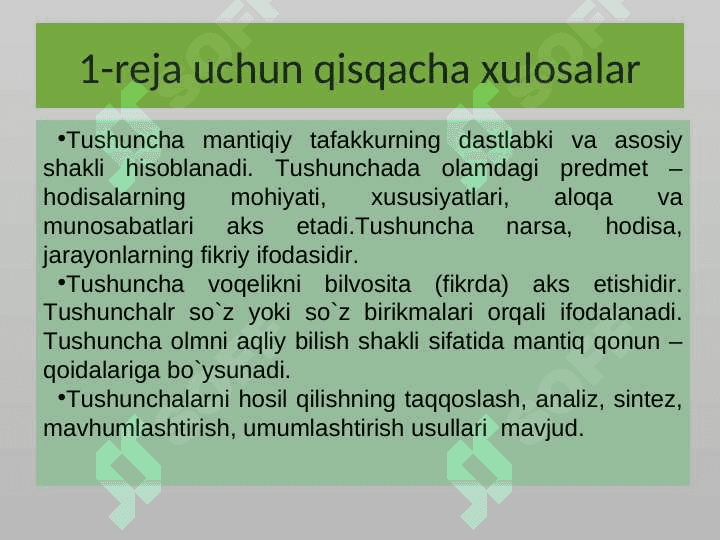 1-reja uchun qisqacha xulosalar

•Tushuncha mantiqiy tafakkurning dastlabki va asosiy shakli hisoblanadi. Tushunchada olamdagi predmet – hodisalarning mohiyati, xususiyatlari, aloqa va munosabatlari aks etadi.Tushuncha narsa, hodisa, jarayonlarning fikriy ifodasidir.

•Tushuncha voqelikni bilvosita (fikrda) aks etishidir. Tushunchalr so`z yoki so`z birikmalari orqali ifodalanadi. Tushuncha olmni aqliy bilish shakli sifatida mantiq qonun – qoidalariga bo`ysunadi.

•Tushunchalarni hosil qilishning taqqoslash, analiz, sintez, mavhumlashtirish, umumlashtirish usullari mavjud.